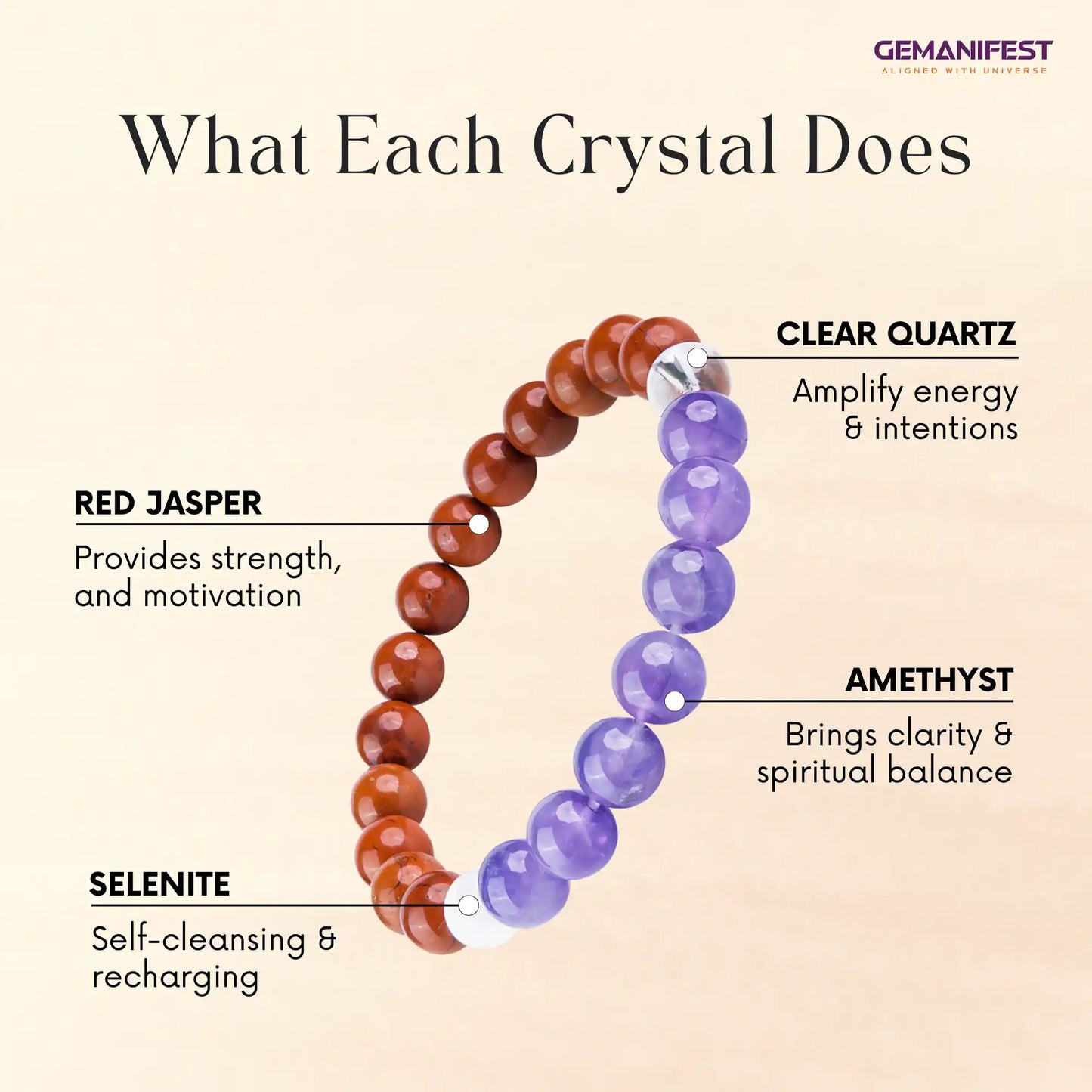 GEMANIFEST
ALIGNED WITH UNIVERSE

What Each Crystal Does

CLEAR QUARTZ
Amplify energy & intentions

RED JASPER
Provides strength, and motivation

AMETHYST
Brings clarity & spiritual balance

SELENITE
Self-cleansing & recharging